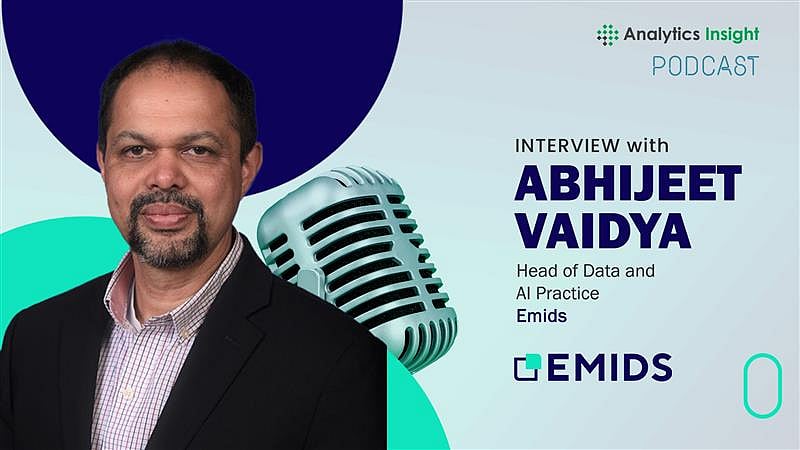 Analytics Insight
PODCAST

INTERVIEW with
ABHIJEET VAIDYA
Head of Data and AI Practice
Emids

EMIDS